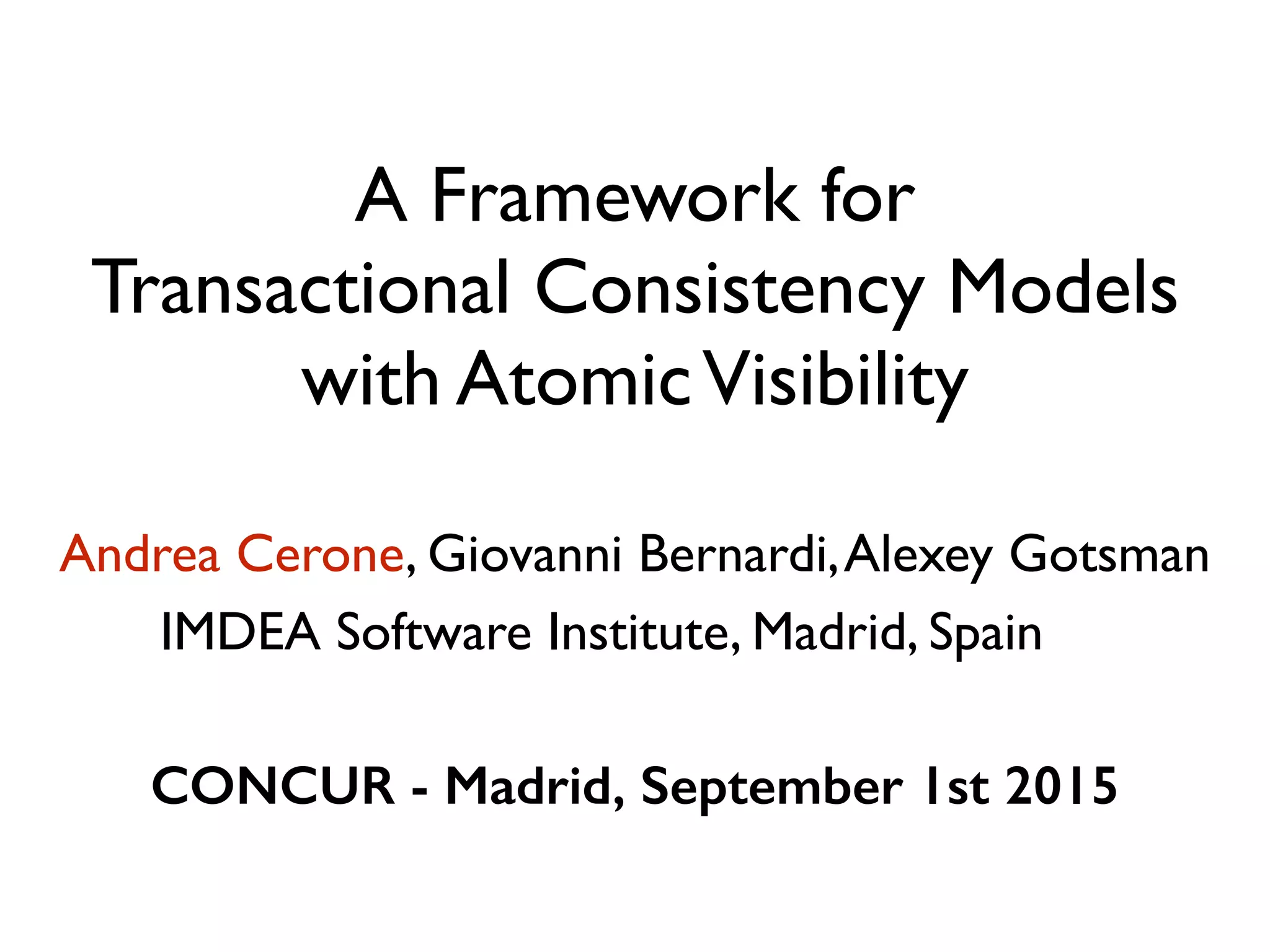 A Framework for Transactional Consistency Models with Atomic Visibility

Andrea Cerone, Giovanni Bernardi, Alexey Gotsman
IMDEA Software Institute, Madrid, Spain

CONCUR - Madrid, September 1st 2015